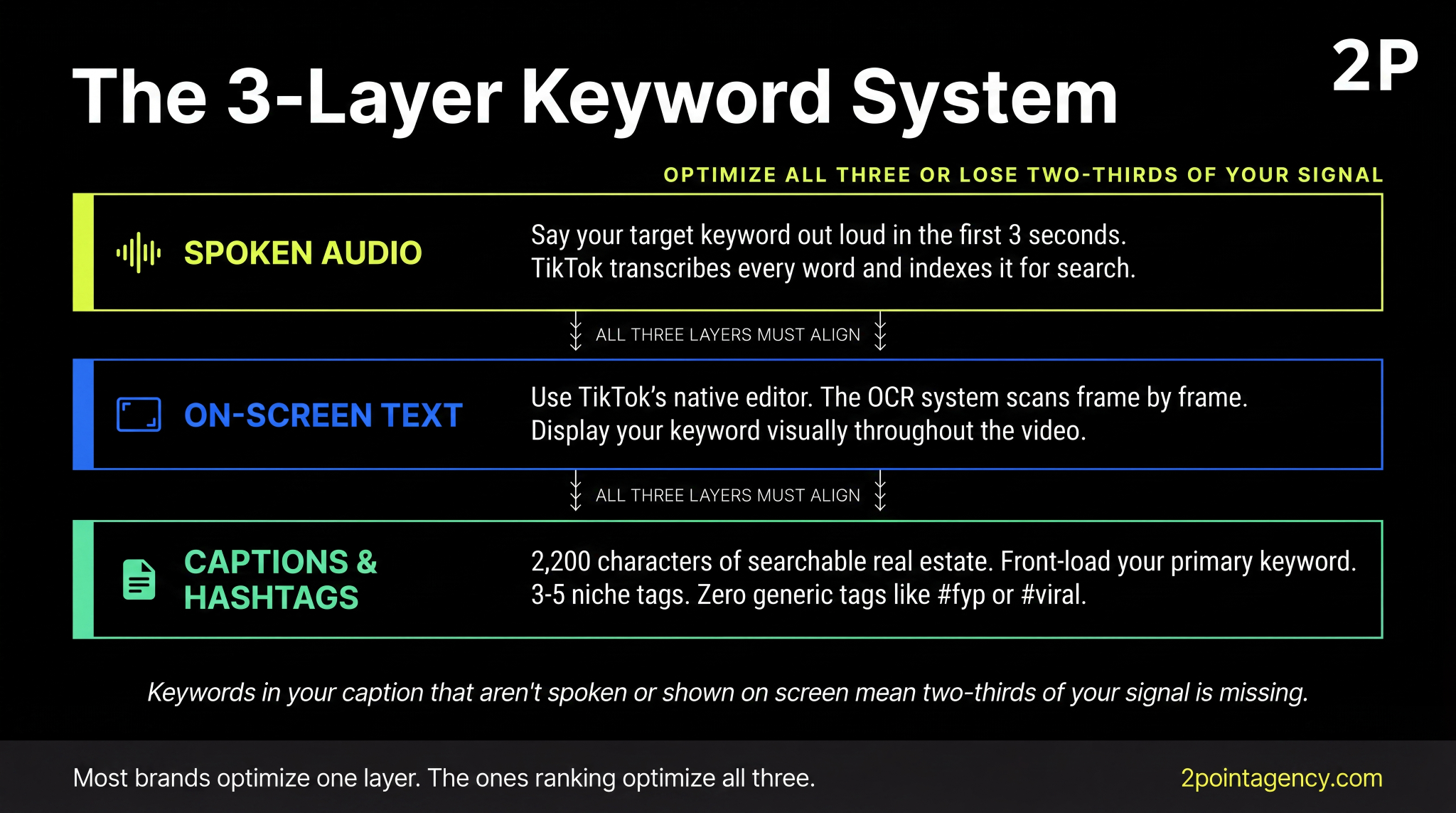 The 3-Layer Keyword System

2P

OPTIMIZE ALL THREE OR LOSE TWO-THIRDS OF YOUR SIGNAL

SPOKEN AUDIO

Say your target keyword out loud in the first 3 seconds. TikTok transcribes every word and indexes it for search.

ALL THREE LAYERS MUST ALIGN

ON-SCREEN TEXT

Use TikTok's native editor. The OCR system scans frame by frame. Display your keyword visually throughout the video.

ALL THREE LAYERS MUST ALIGN

CAPTIONS & HASHTAGS

2,200 characters of searchable real estate. Front-load your primary keyword. 3-5 niche tags. Zero generic tags like #fyp or #viral.

Keywords in your caption that aren't spoken or shown on screen mean two-thirds of your signal is missing.

Most brands optimize one layer. The ones ranking optimize all three.

2pointagency.com